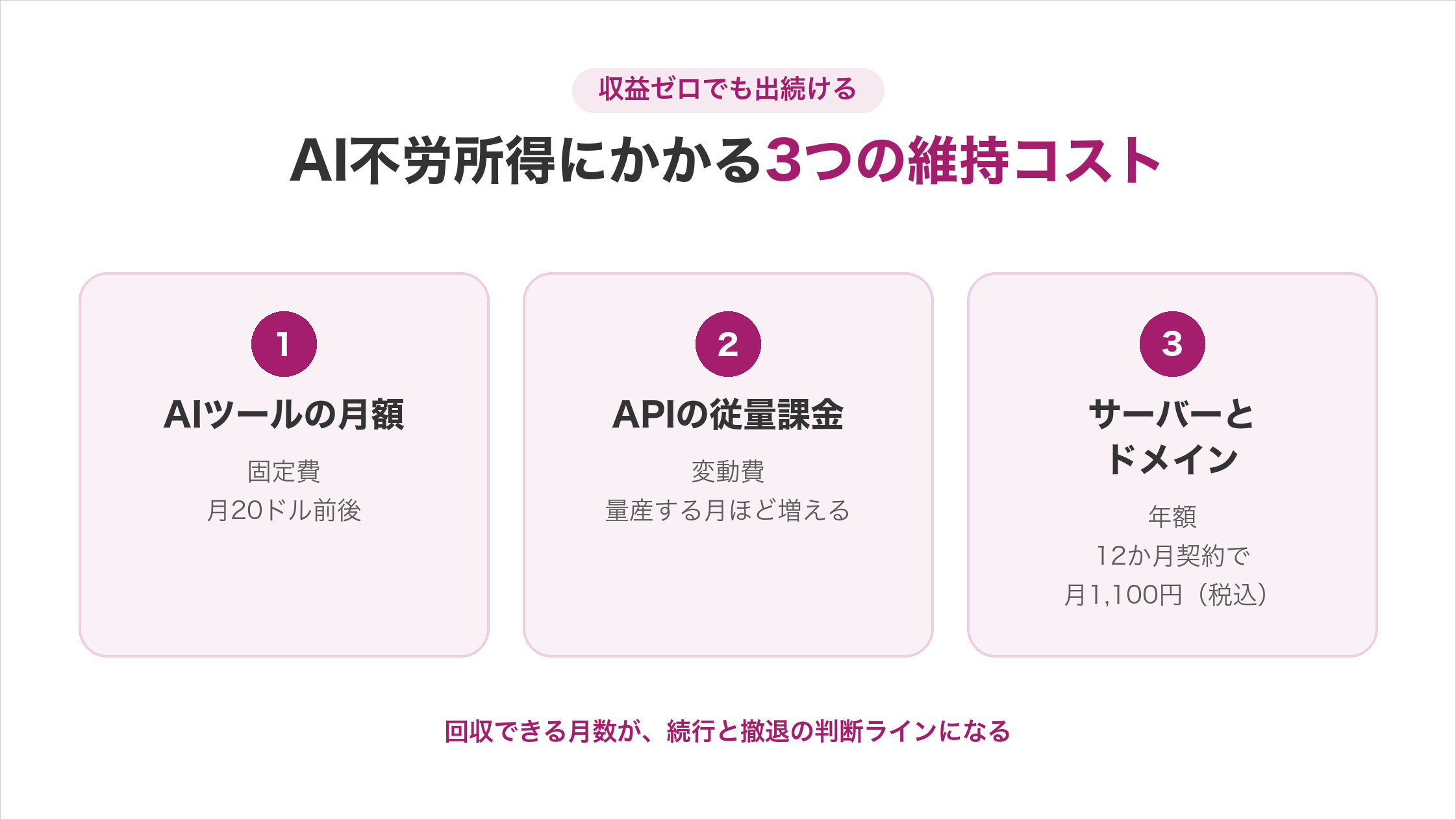 収益ゼロでも出続ける

AI不労所得にかかる3つの維持コスト

1

AIツールの月額

固定費
月20ドル前後

2

APIの従量課金

変動費
量産する月ほど増える

3

サーバーとドメイン

年額
12か月契約で
月1,100円（税込）

回収できる月数が、続行と撤退の判断ラインになる